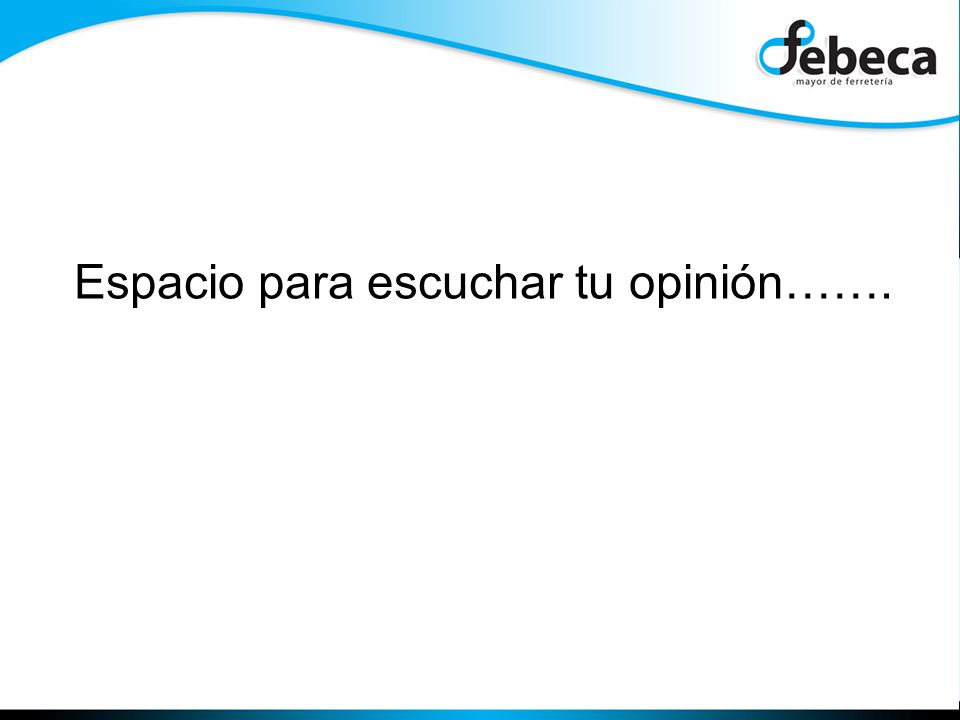 febeca
mayor de ferretería

Espacio para escuchar tu opinión…….